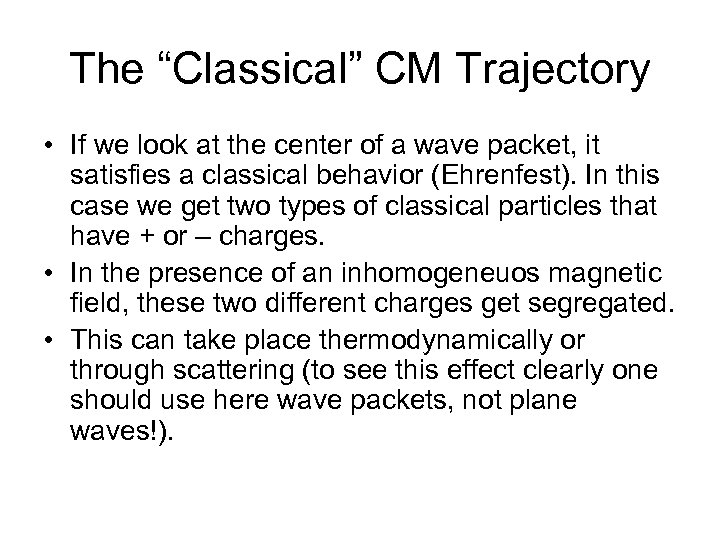 The “Classical” CM Trajectory

• If we look at the center of a wave packet, it satisfies a classical behavior (Ehrenfest). In this case we get two types of classical particles that have + or – charges.

• In the presence of an inhomogeneuos magnetic field, these two different charges get segregated.

• This can take place thermodynamically or through scattering (to see this effect clearly one should use here wave packets, not plane waves!).